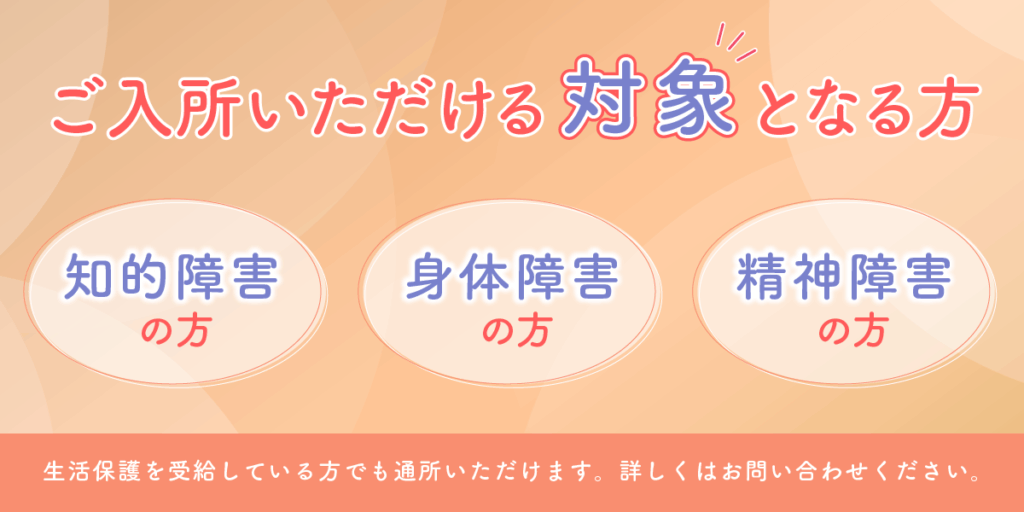 ご入所いただける対象となる方

知的障害
の方

身体障害
の方

精神障害
の方

生活保護を受給している方でも通所いただけます。詳しくはお問い合わせください。